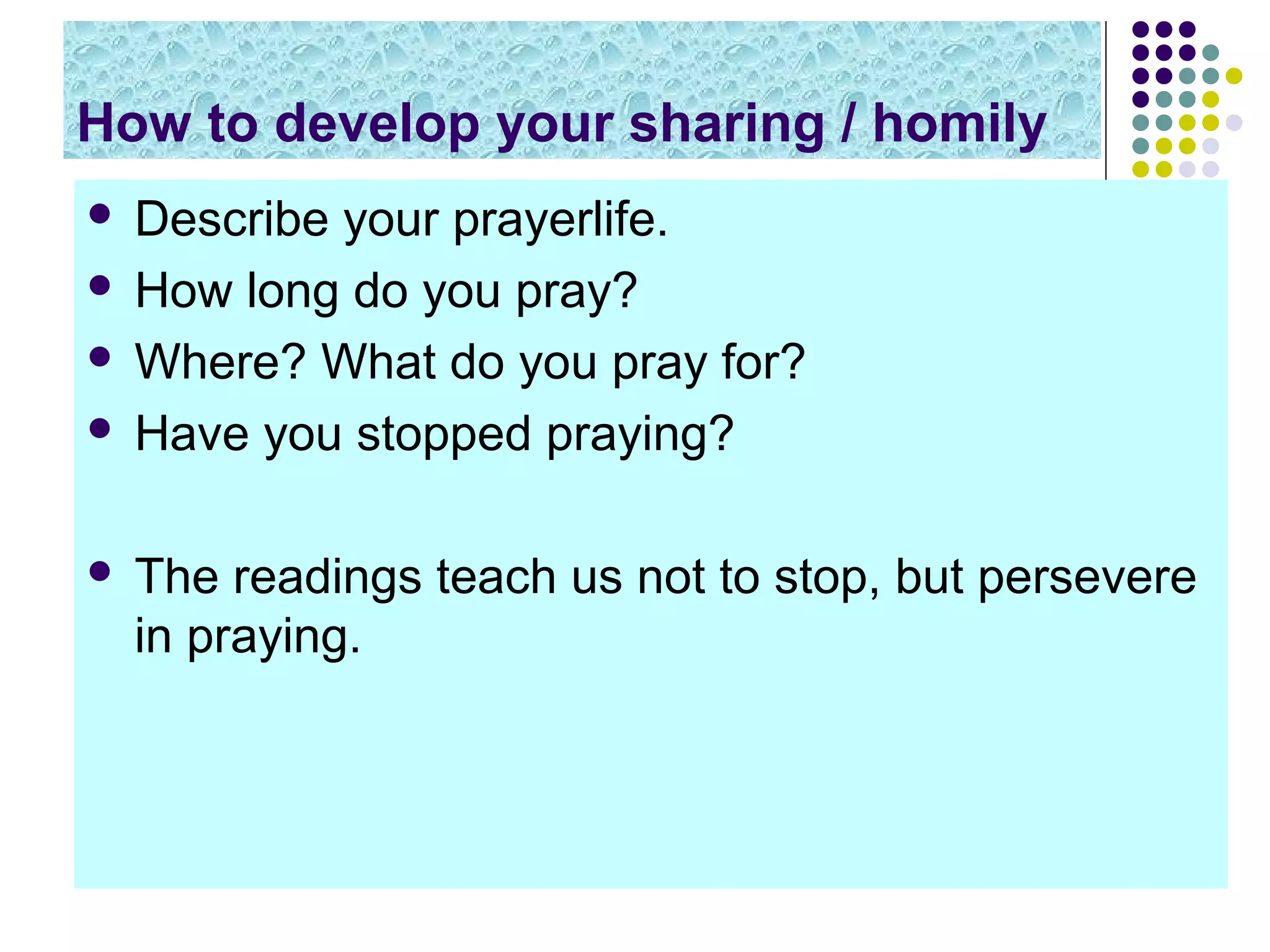 How to develop your sharing / homily

- Describe your prayerlife.
- How long do you pray?
- Where? What do you pray for?
- Have you stopped praying?

- The readings teach us not to stop, but persevere in praying.